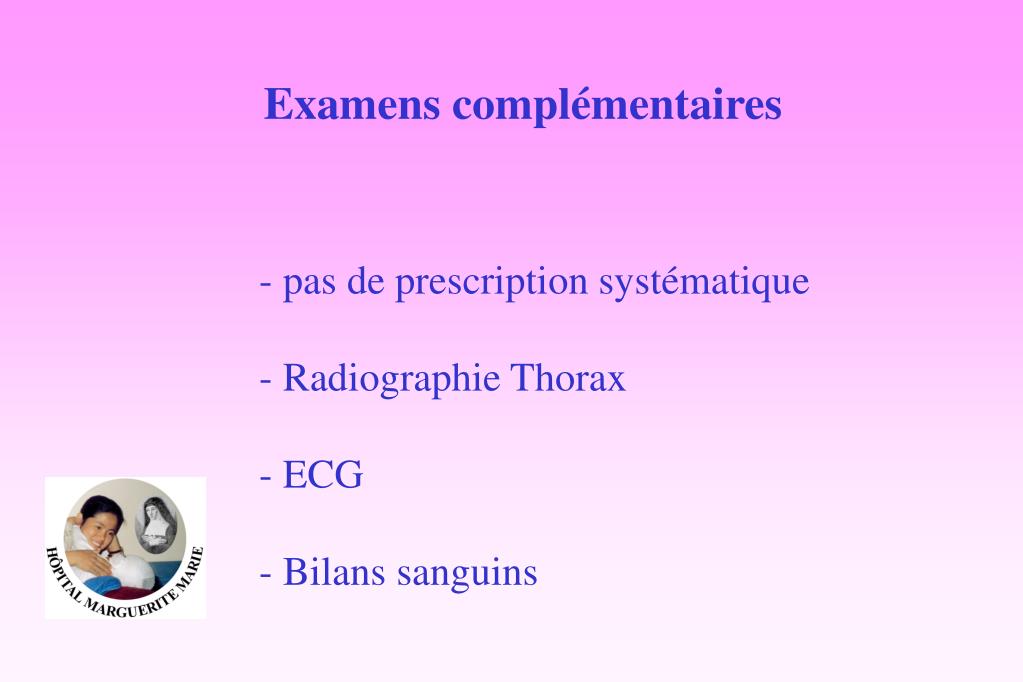 Examens complémentaires

- pas de prescription systématique

- Radiographie Thorax

- ECG

- Bilans sanguins

HÔPITAL MARGUERITE MARIE